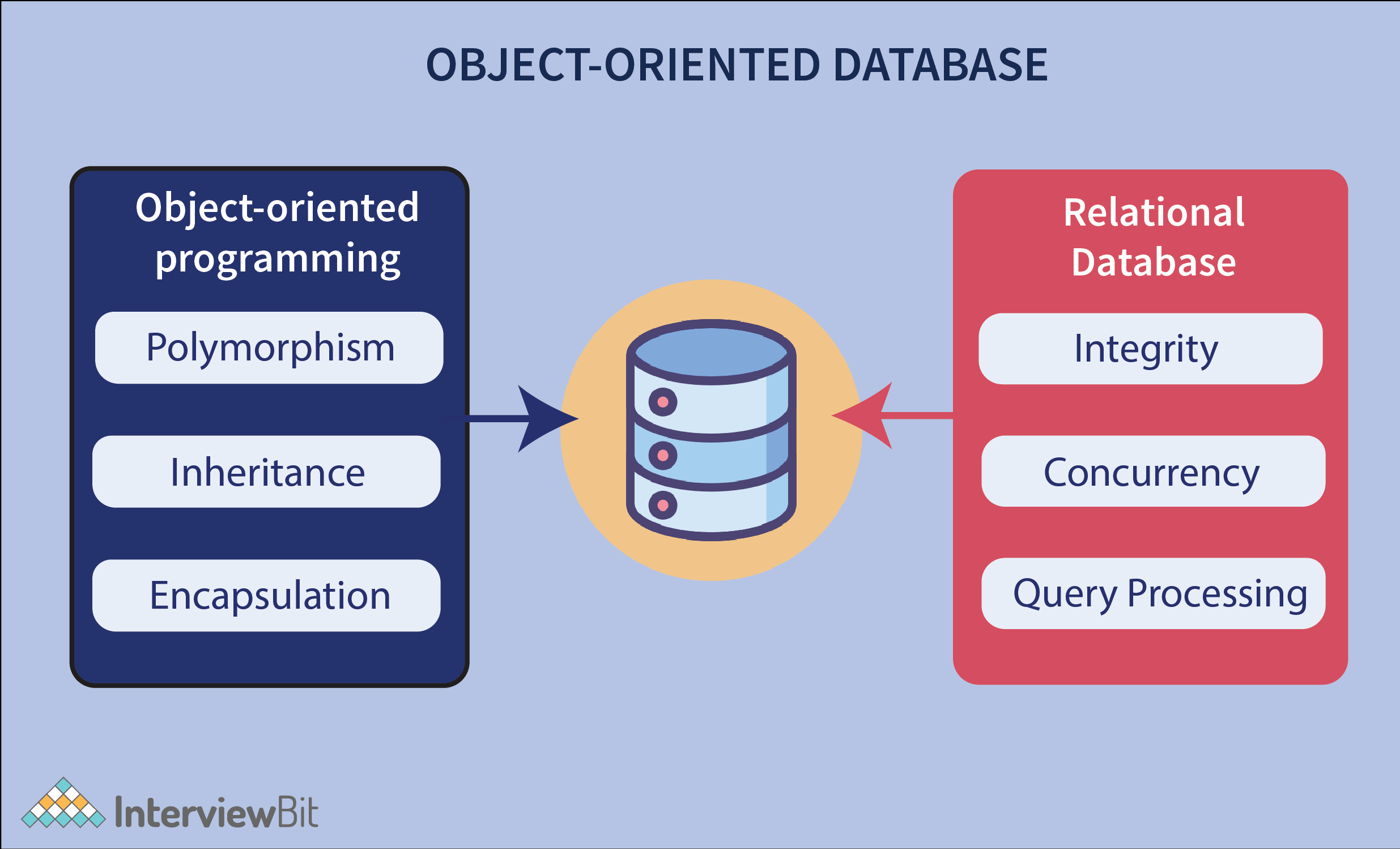 OBJECT-ORIENTED DATABASE

Object-oriented programming

Polymorphism

Inheritance

Encapsulation

Relational Database

Integrity

Concurrency

Query Processing

InterviewBit